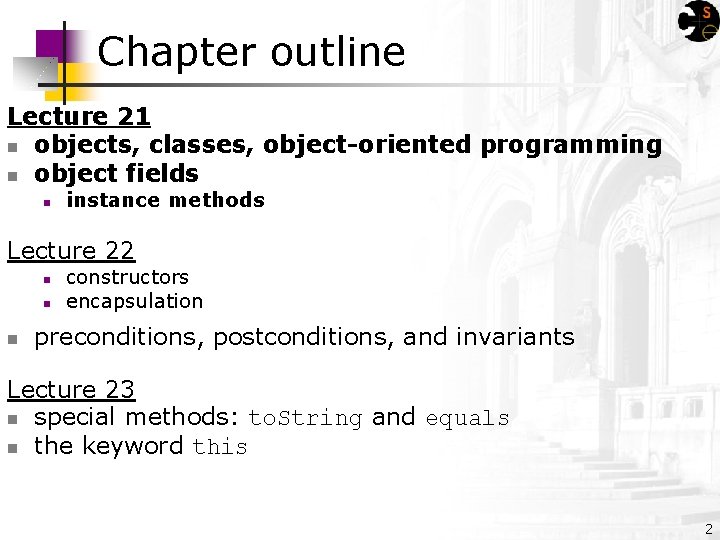 Chapter outline

Lecture 21
- objects, classes, object-oriented programming
- object fields
  - instance methods

Lecture 22
  - constructors
  - encapsulation
- preconditions, postconditions, and invariants

Lecture 23
- special methods: toString and equals
- the keyword this

2